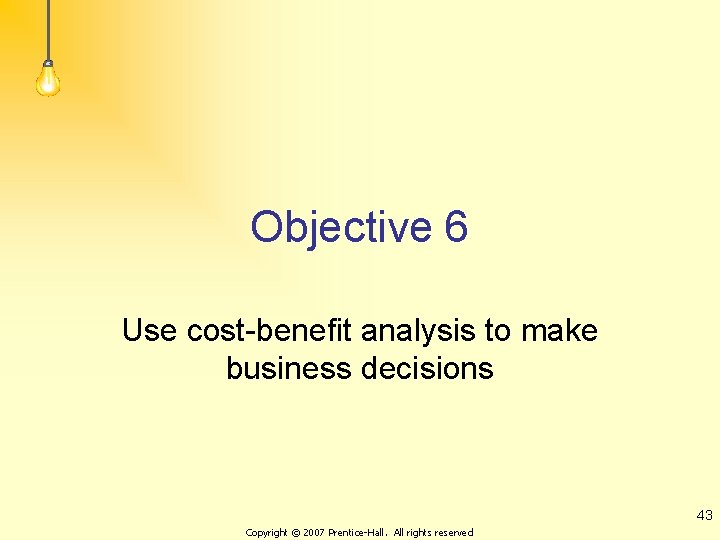 Objective 6

Use cost-benefit analysis to make business decisions

43

Copyright © 2007 Prentice-Hall. All rights reserved